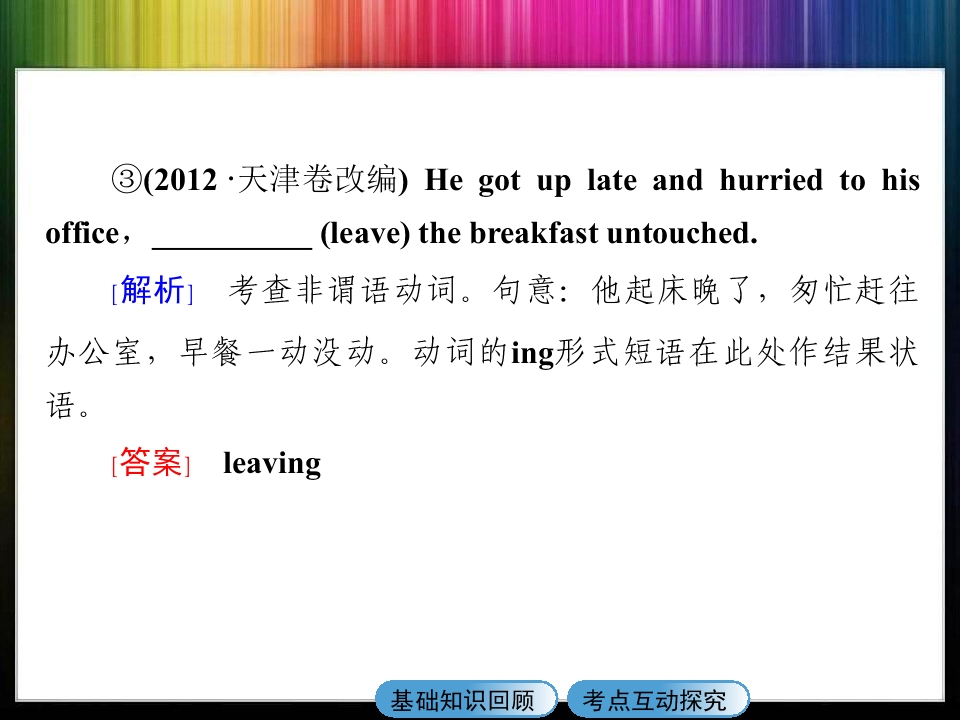 ③(2012·天津卷改编) He got up late and hurried to his office，____ (leave) the breakfast untouched.

[解析] 考查非谓语动词。句意：他起床晚了，匆忙赶往办公室，早餐一动没动。动词的ing形式短语在此处作结果状语。

[答案] leaving

基础知识回顾 考点互动探究